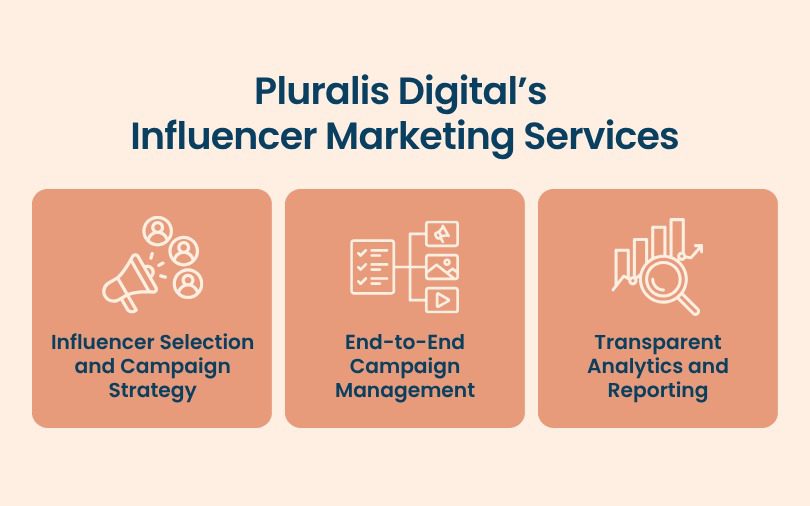 Pluralis Digital's
Influencer Marketing Services

Influencer Selection and Campaign Strategy

End-to-End Campaign Management

Transparent Analytics and Reporting